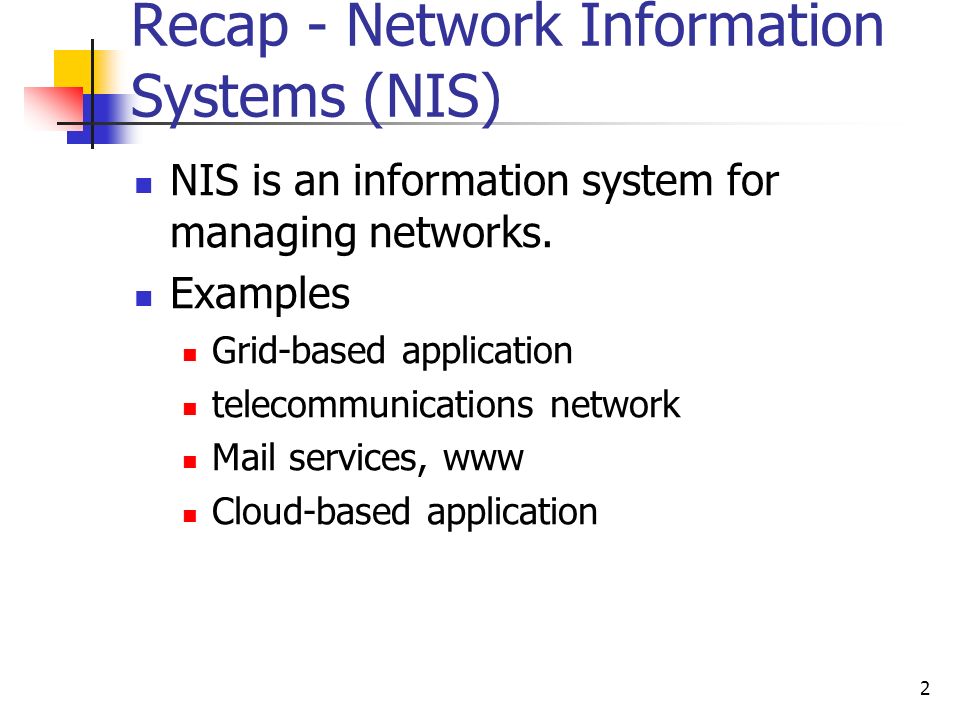 Recap - Network Information Systems (NIS)

- NIS is an information system for managing networks.
- Examples
  - Grid-based application
  - telecommunications network
  - Mail services, www
  - Cloud-based application

2